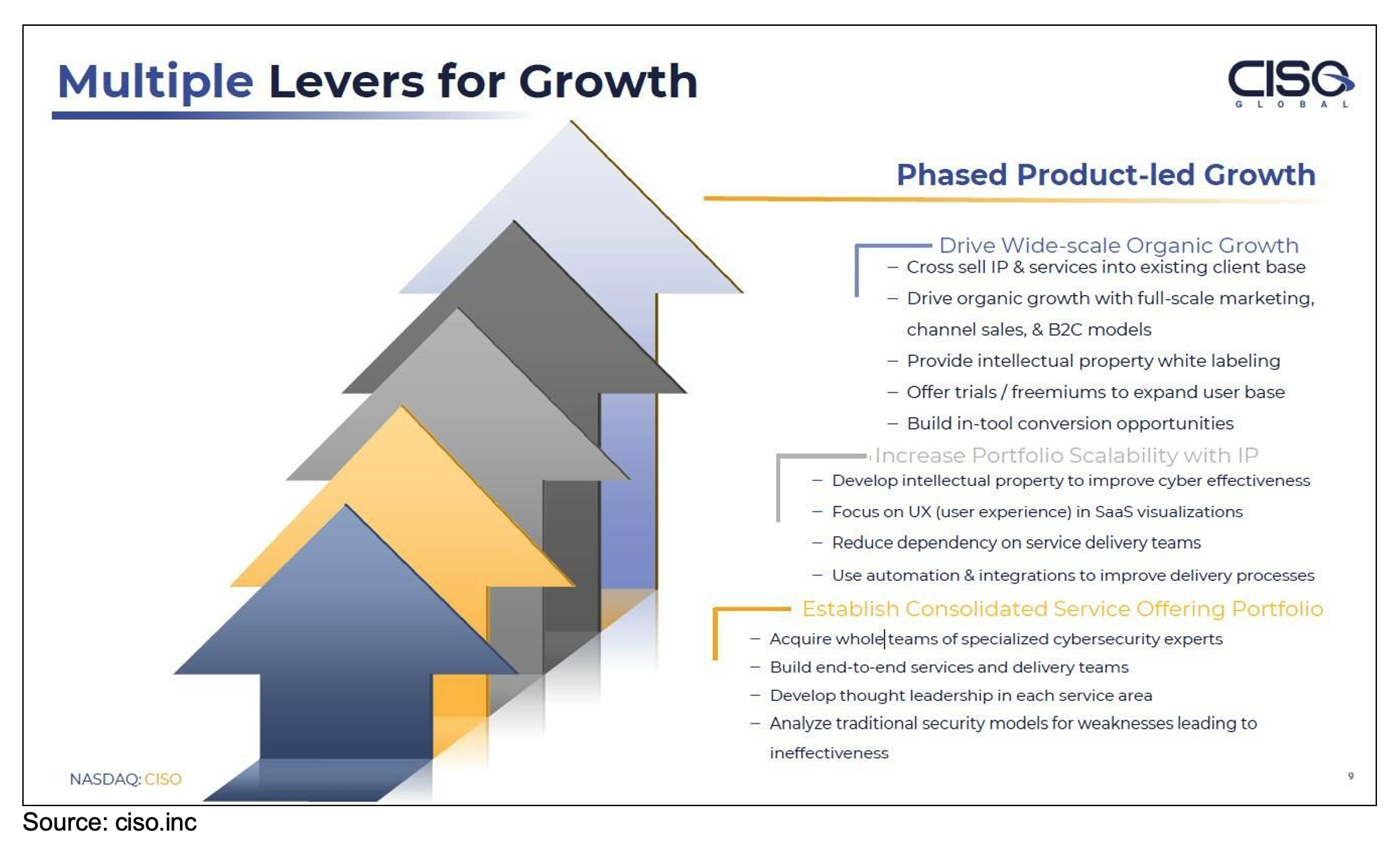 Multiple Levers for Growth

CISO
GLOBAL

Phased Product-led Growth

Drive Wide-scale Organic Growth
– Cross sell IP & services into existing client base
– Drive organic growth with full-scale marketing, channel sales, & B2C models
– Provide intellectual property white labeling
– Offer trials / freemiums to expand user base
– Build in-tool conversion opportunities

Increase Portfolio Scalability with IP
– Develop intellectual property to improve cyber effectiveness
– Focus on UX (user experience) in SaaS visualizations
– Reduce dependency on service delivery teams
– Use automation & integrations to improve delivery processes

Establish Consolidated Service Offering Portfolio
– Acquire whole teams of specialized cybersecurity experts
– Build end-to-end services and delivery teams
– Develop thought leadership in each service area
– Analyze traditional security models for weaknesses leading to ineffectiveness

NASDAQ: CISO

9

Source: ciso.inc